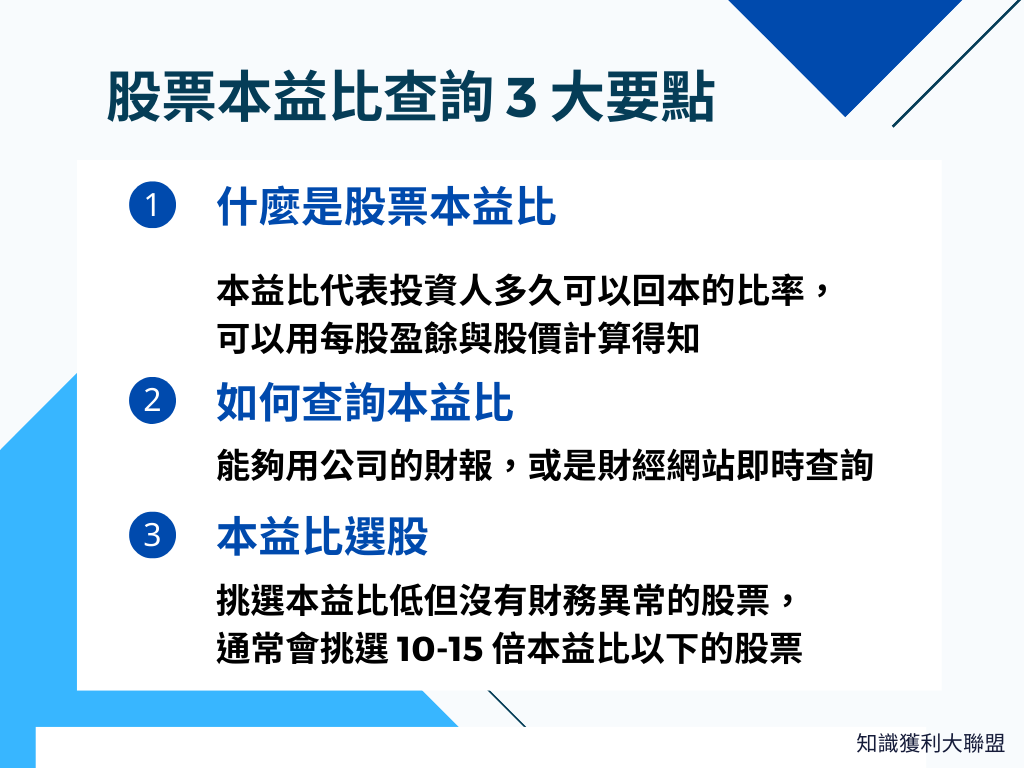 股票本益比查詢 3 大要點

1 什麼是股票本益比

本益比代表投資人多久可以回本的比率，可以用每股盈餘與股價計算得知

2 如何查詢本益比

能夠用公司的財報，或是財經網站即時查詢

3 本益比選股

挑選本益比低但沒有財務異常的股票，通常會挑選 10-15 倍本益比以下的股票

知識獲利大聯盟